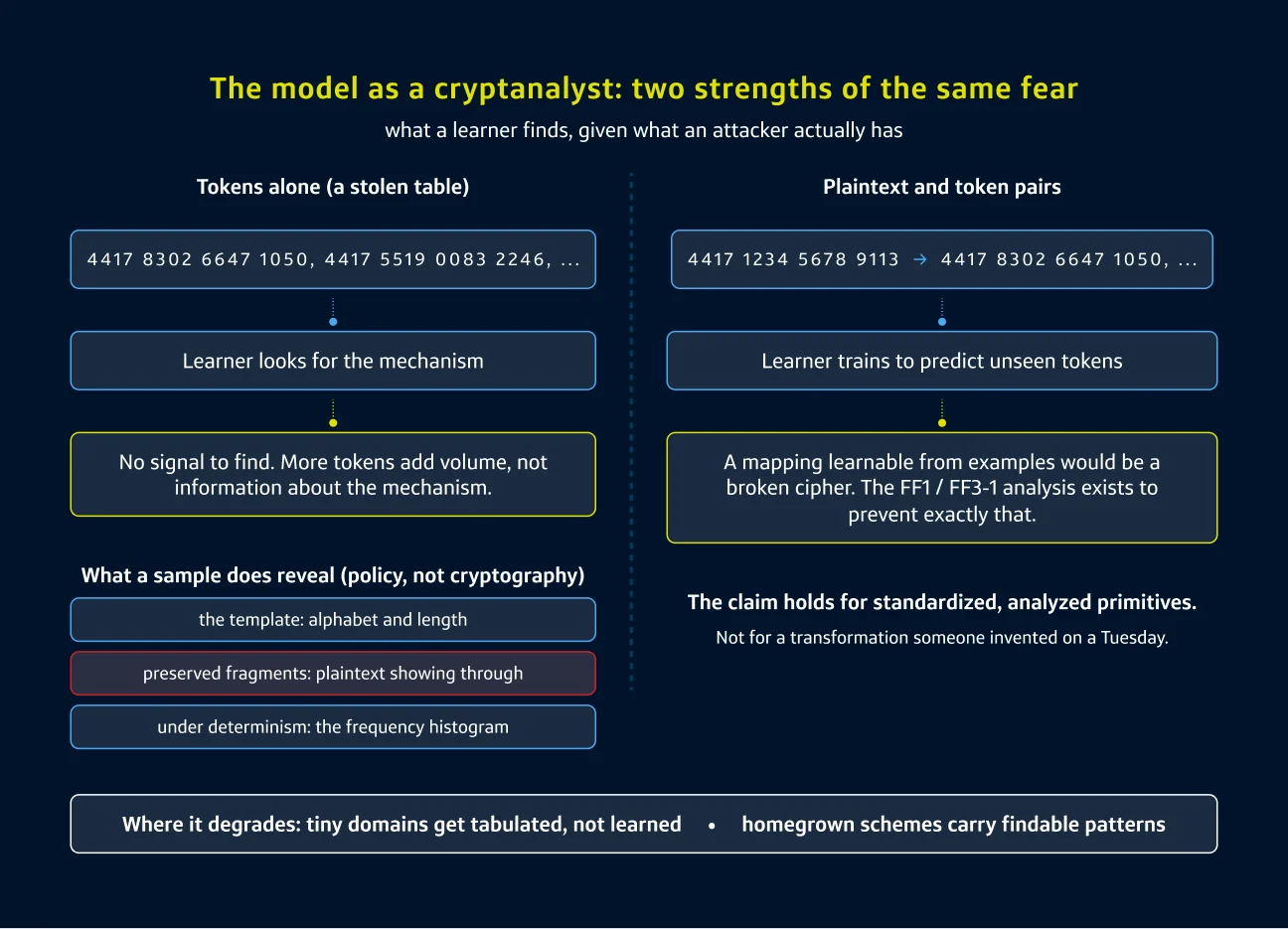 The model as a cryptanalyst: two strengths of the same fear

what a learner finds, given what an attacker actually has

Tokens alone (a stolen table)

4417 8302 6647 1050, 4417 5519 0083 2246, ...

Learner looks for the mechanism

No signal to find. More tokens add volume, not information about the mechanism.

What a sample does reveal (policy, not cryptography)

the template: alphabet and length

preserved fragments: plaintext showing through

under determinism: the frequency histogram

Plaintext and token pairs

4417 1234 5678 9113 → 4417 8302 6647 1050, ...

Learner trains to predict unseen tokens

A mapping learnable from examples would be a broken cipher. The FF1 / FF3-1 analysis exists to prevent exactly that.

The claim holds for standardized, analyzed primitives.

Not for a transformation someone invented on a Tuesday.

Where it degrades: tiny domains get tabulated, not learned • homegrown schemes carry findable patterns